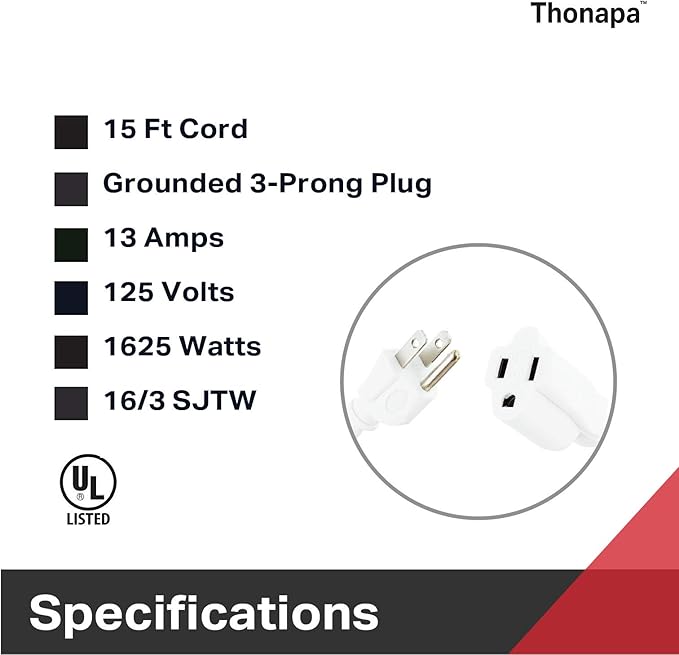 Thonapa™

15 Ft Cord

Grounded 3-Prong Plug

13 Amps

125 Volts

1625 Watts

16/3 SJTW

UL ® LISTED

Specifications